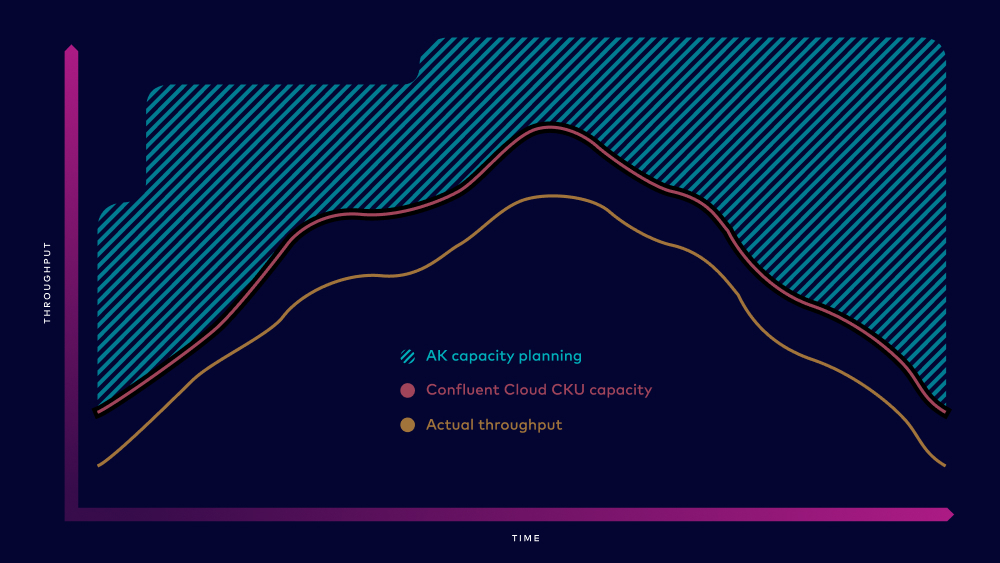 THROUGHPUT

AK capacity planning
Confluent Cloud CKU capacity
Actual throughput

TIME